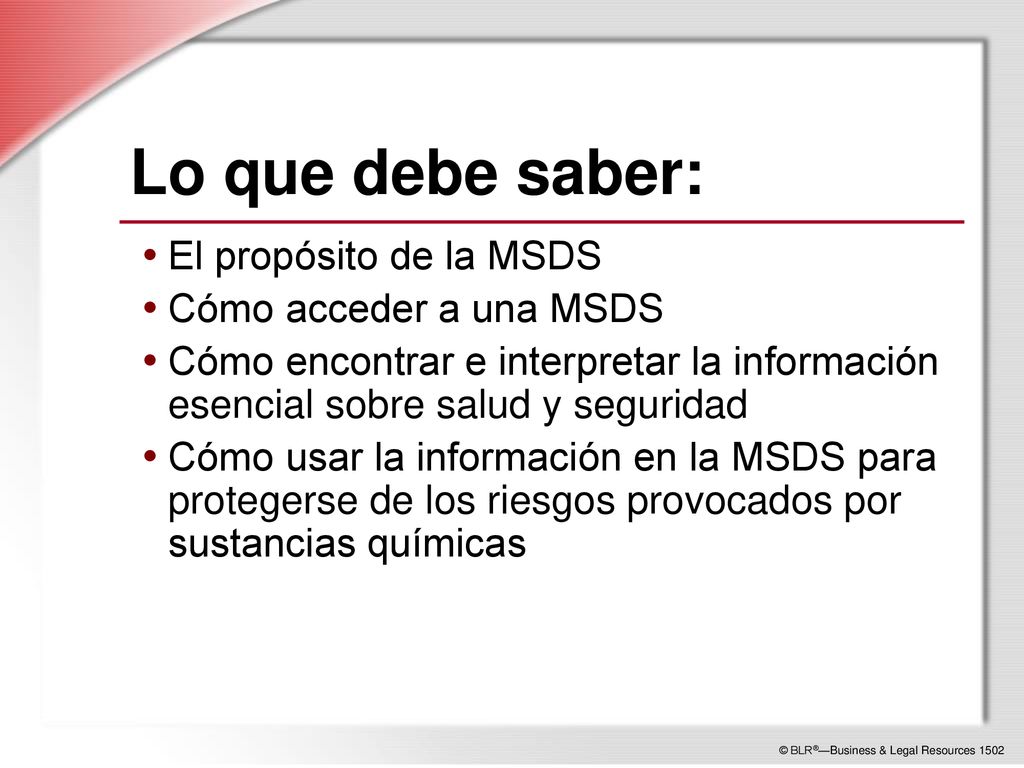 Lo que debe saber:

• El propósito de la MSDS
• Cómo acceder a una MSDS
• Cómo encontrar e interpretar la información esencial sobre salud y seguridad
• Cómo usar la información en la MSDS para protegerse de los riesgos provocados por sustancias químicas

© BLR®—Business & Legal Resources 1502